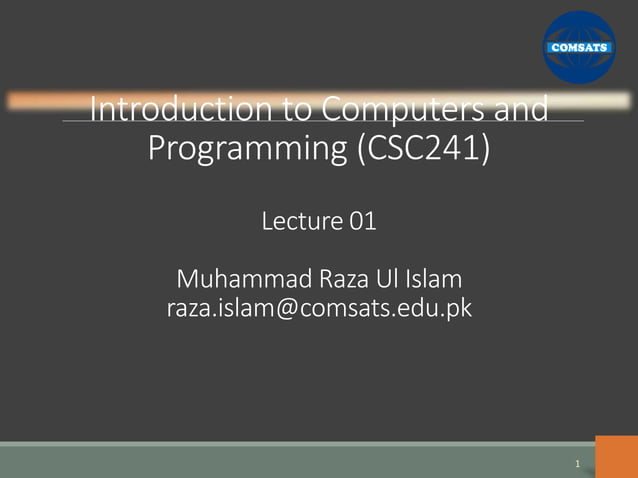 COMSATS

Introduction to Computers and Programming (CSC241)

Lecture 01

Muhammad Raza Ul Islam
raza.islam@comsats.edu.pk

1